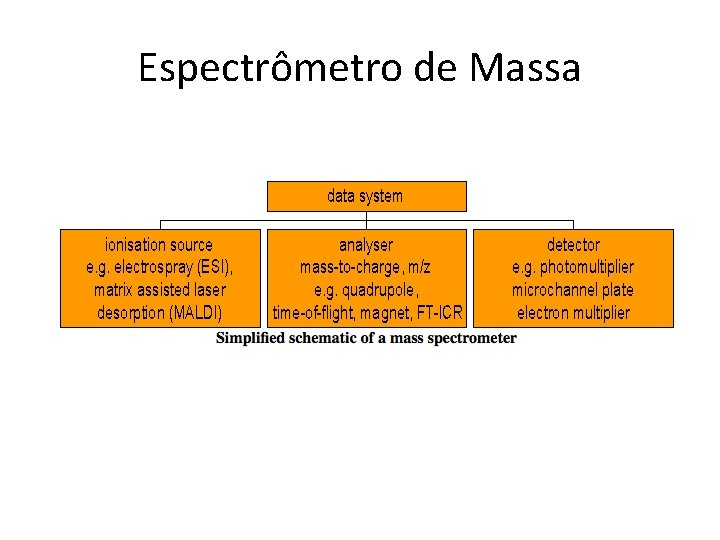 Espectrômetro de Massa

data system

ionisation source
e.g. electrospray (ESI),
matrix assisted laser
desorption (MALDI)

analyser
mass-to-charge, m/z
e.g. quadrupole,
time-of-flight, magnet, FT-ICR

detector
e.g. photomultiplier
microchannel plate
electron multiplier

Simplified schematic of a mass spectrometer